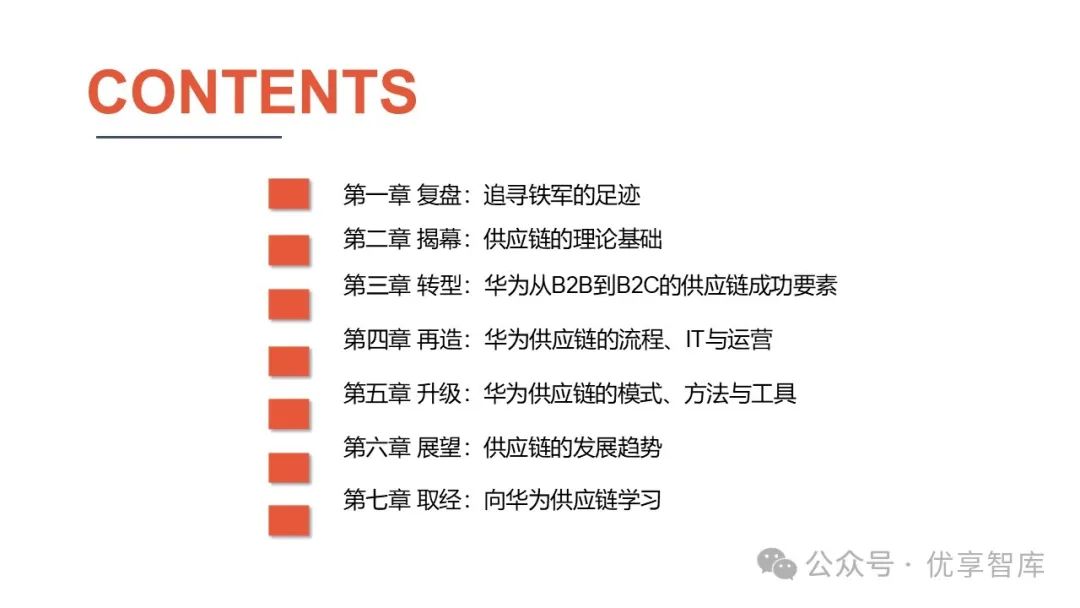 CONTENTS

第一章 复盘：追寻铁军的足迹

第二章 揭幕：供应链的理论基础

第三章 转型：华为从B2B到B2C的供应链成功要素

第四章 再造：华为供应链的流程、IT与运营

第五章 升级：华为供应链的模式、方法与工具

第六章 展望：供应链的发展趋势

第七章 取经：向华为供应链学习

公众号 · 优享智库